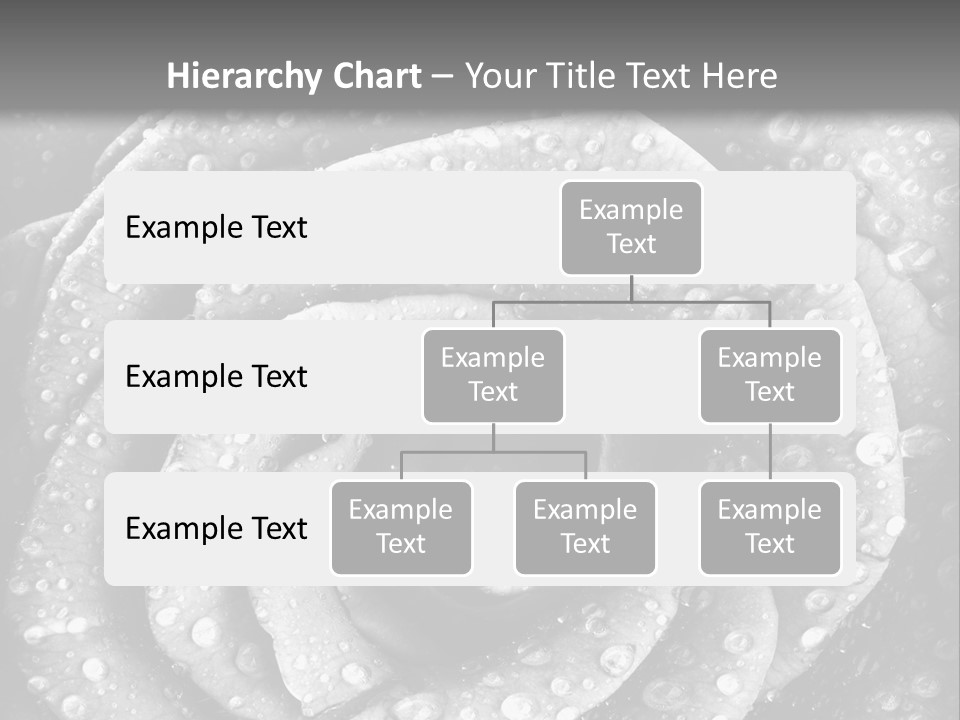 Hierarchy Chart – Your Title Text Here

Example Text

Example Text

Example Text

Example Text

Example Text

Example Text

Example Text

Example Text

Example Text